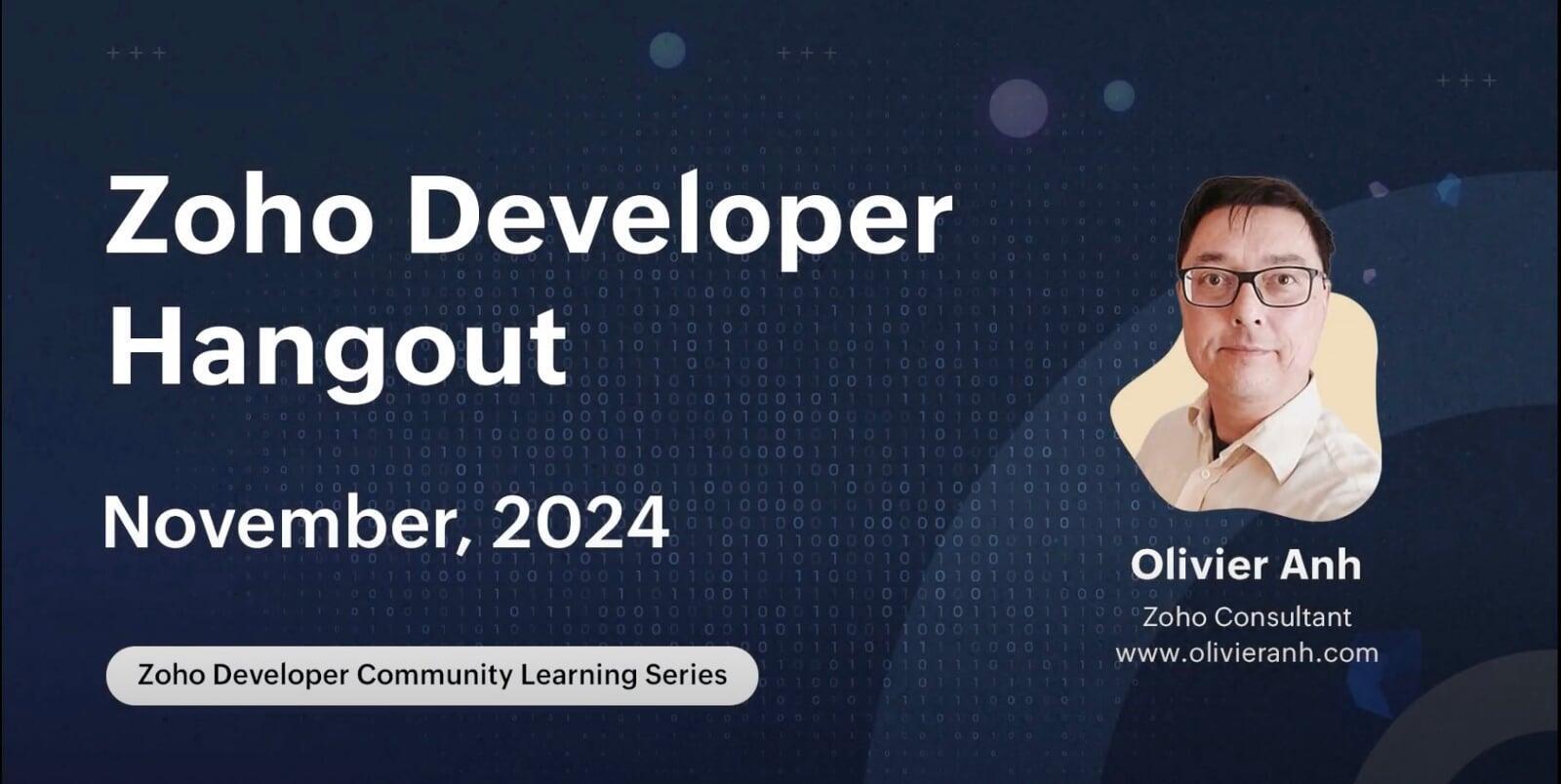 Zoho Developer Hangout

November, 2024

Zoho Developer Community Learning Series

Olivier Anh
Zoho Consultant
www.olivieranh.com